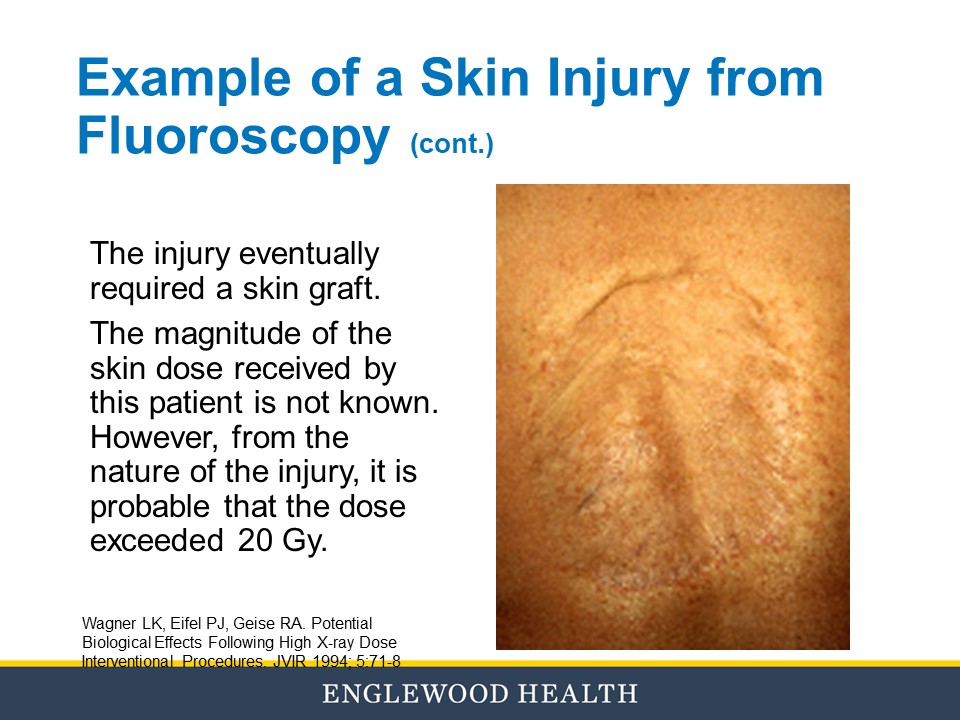 Example of a Skin Injury from Fluoroscopy (cont.)

The injury eventually required a skin graft.

The magnitude of the skin dose received by this patient is not known. However, from the nature of the injury, it is probable that the dose exceeded 20 Gy.

Wagner LK, Eifel PJ, Geise RA. Potential Biological Effects Following High X-ray Dose Interventional Procedures. JVIR 1994; 5:71-8

ENGLEWOOD HEALTH